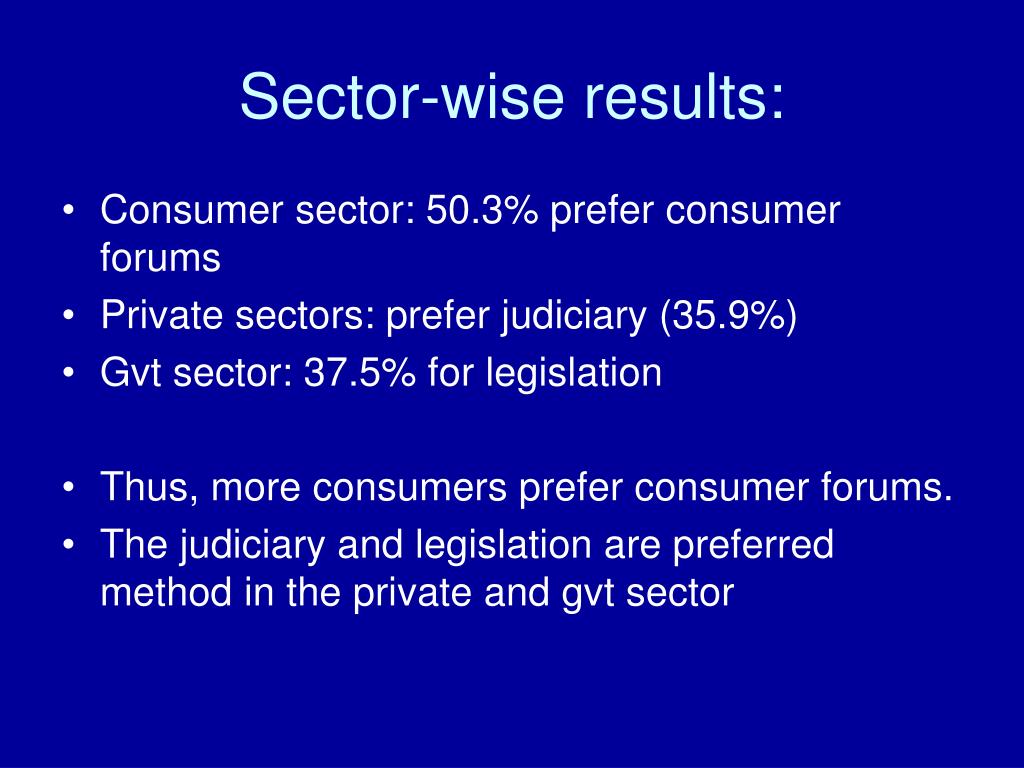 Sector-wise results:

• Consumer sector: 50.3% prefer consumer forums
• Private sectors: prefer judiciary (35.9%)
• Gvt sector: 37.5% for legislation

• Thus, more consumers prefer consumer forums.
• The judiciary and legislation are preferred method in the private and gvt sector